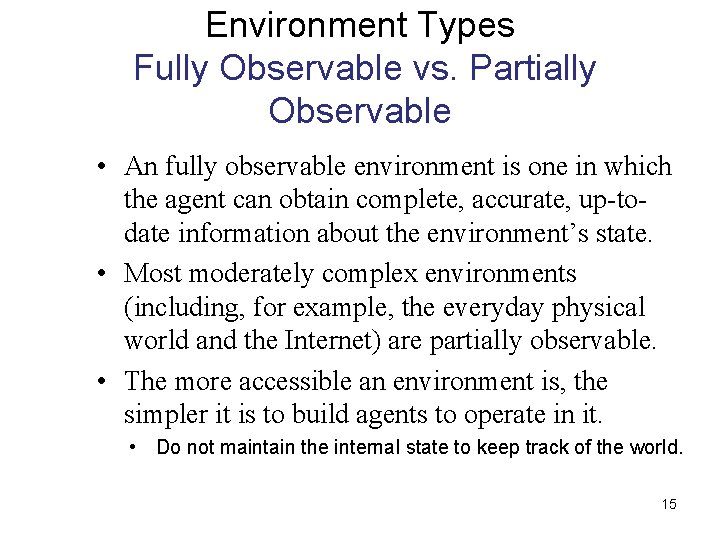 Environment Types
Fully Observable vs. Partially Observable

• An fully observable environment is one in which the agent can obtain complete, accurate, up-to-date information about the environment's state.

• Most moderately complex environments (including, for example, the everyday physical world and the Internet) are partially observable.

• The more accessible an environment is, the simpler it is to build agents to operate in it.

• Do not maintain the internal state to keep track of the world.

15